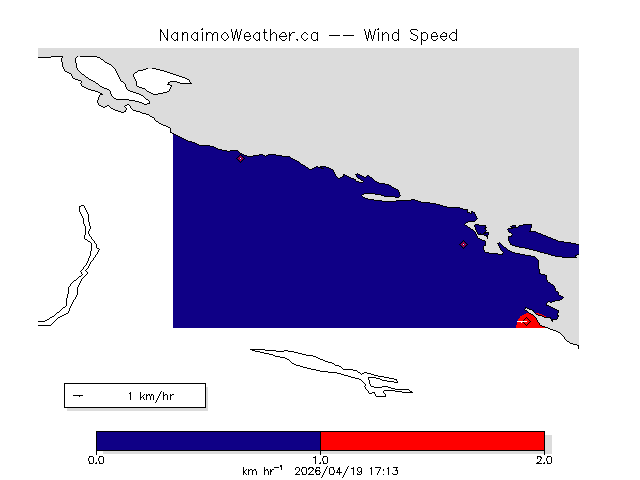 NanaimoWeather.ca -- Wind Speed

1 km/hr

0.0
1.0
2.0

km hr$^{-1}$ 2026/04/19 17:13